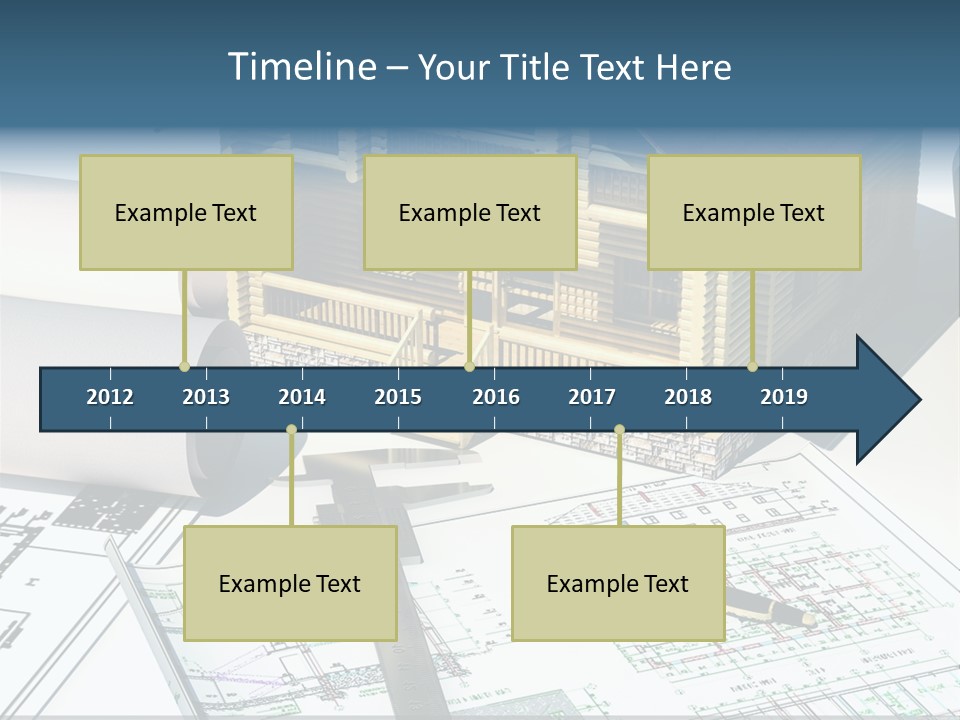 Timeline – Your Title Text Here

Example Text

Example Text

Example Text

2012 2013 2014 2015 2016 2017 2018 2019

Example Text

Example Text